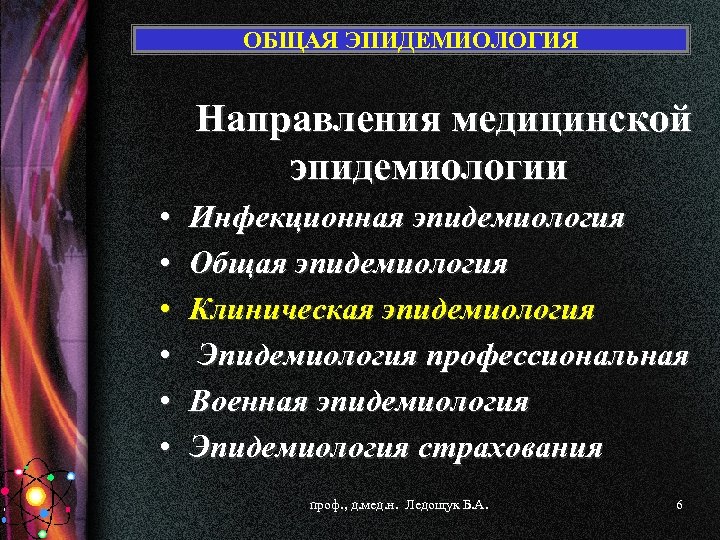 ОБЩАЯ ЭПИДЕМИОЛОГИЯ

Направления медицинской эпидемиологии

• Инфекционная эпидемиология
• Общая эпидемиология
• Клиническая эпидемиология
• Эпидемиология профессиональная
• Военная эпидемиология
• Эпидемиология страхования

проф., д.мед.н. Ледощук Б.А.

6